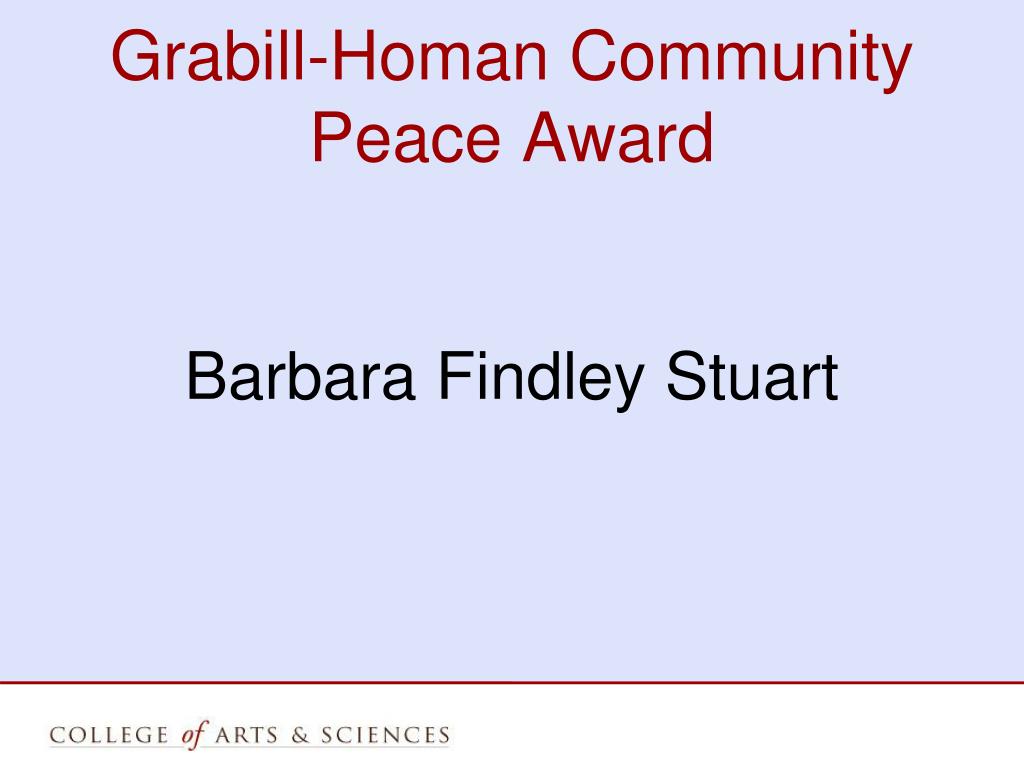 Grabill-Homan Community Peace Award

Barbara Findley Stuart

COLLEGE of ARTS & SCIENCES